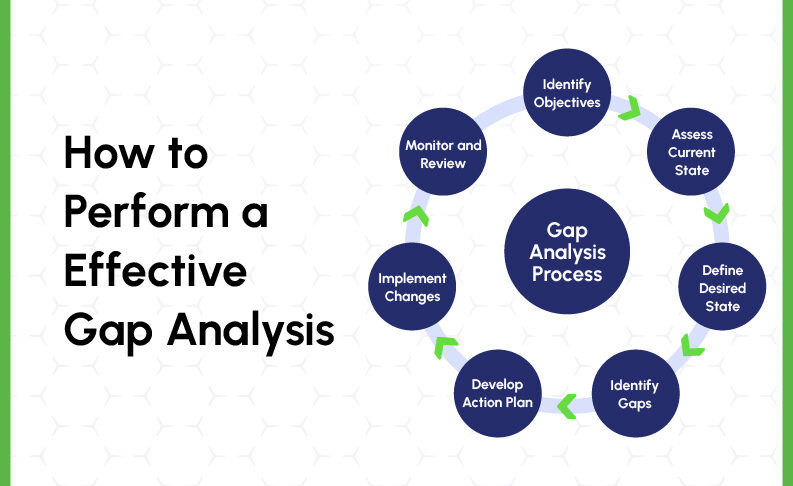 How to Perform a Effective Gap Analysis

Gap Analysis Process

Identify Objectives

Assess Current State

Define Desired State

Identify Gaps

Develop Action Plan

Implement Changes

Monitor and Review